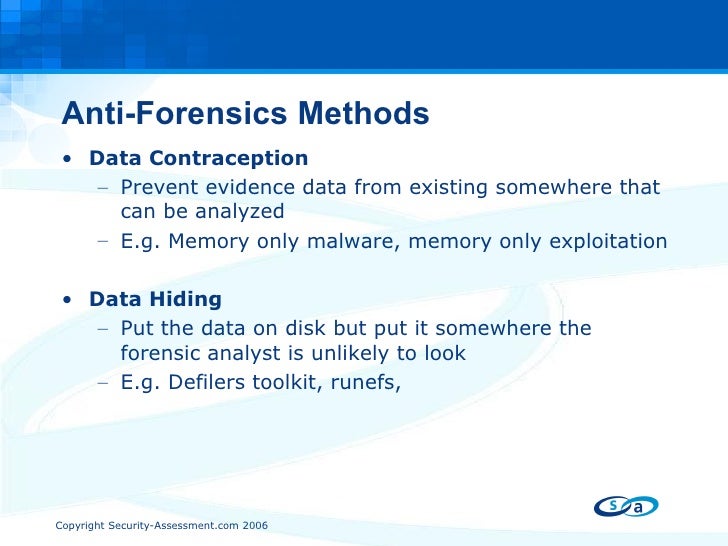 Anti-Forensics Methods

• Data Contraception
– Prevent evidence data from existing somewhere that can be analyzed
– E.g. Memory only malware, memory only exploitation

• Data Hiding
– Put the data on disk but put it somewhere the forensic analyst is unlikely to look
– E.g. Defilers toolkit, runefs,

s a

Copyright Security-Assessment.com 2006